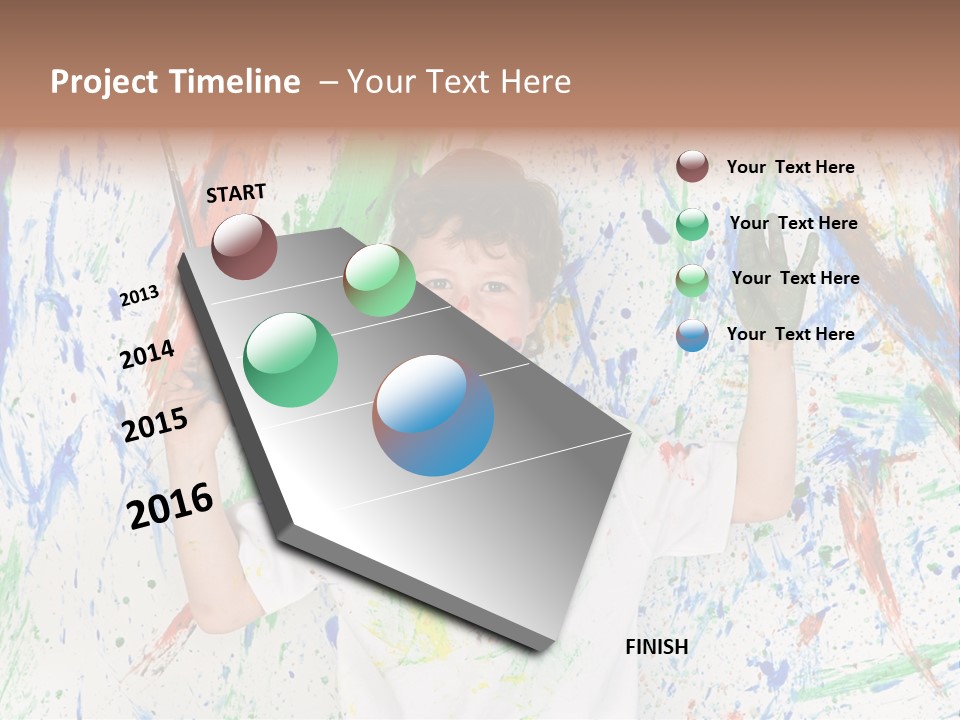 Project Timeline – Your Text Here

START

2013

2014

2015

2016

FINISH

Your Text Here

Your Text Here

Your Text Here

Your Text Here